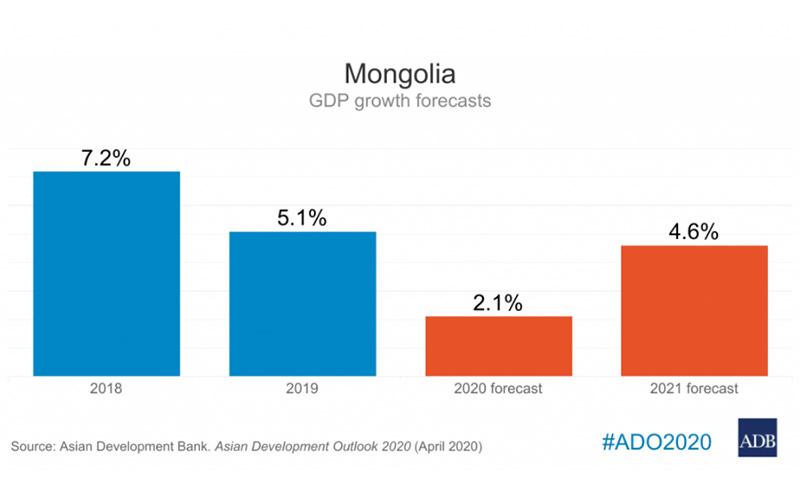 Mongolia
GDP growth forecasts

7.2%
5.1%
2.1%
4.6%

2018
2019
2020 forecast
2021 forecast

Source: Asian Development Bank. Asian Development Outlook 2020 (April 2020)

#ADO2020

ADB